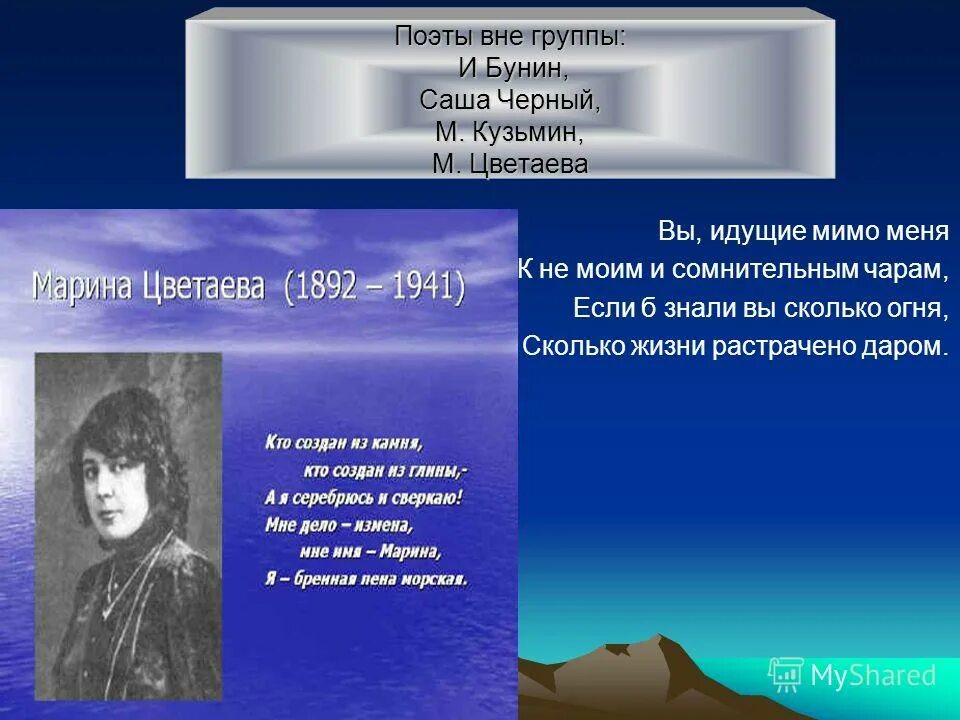 Поэты вне группы:
И Бунин,
Саша Черный,
М. Кузьмин,
М. Цветаева

Марина Цветаева (1892 – 1941)

Кто создан из камня,
кто создан из глины,-
А я серебрюсь и сверкаю!
Мне дело – измена,
мне имя – Марина,
Я – бренная пена морская.

Вы, идущие мимо меня
К не моим и сомнительным чарам,
Если б знали вы сколько огня,
Сколько жизни растрачено даром.

MyShared